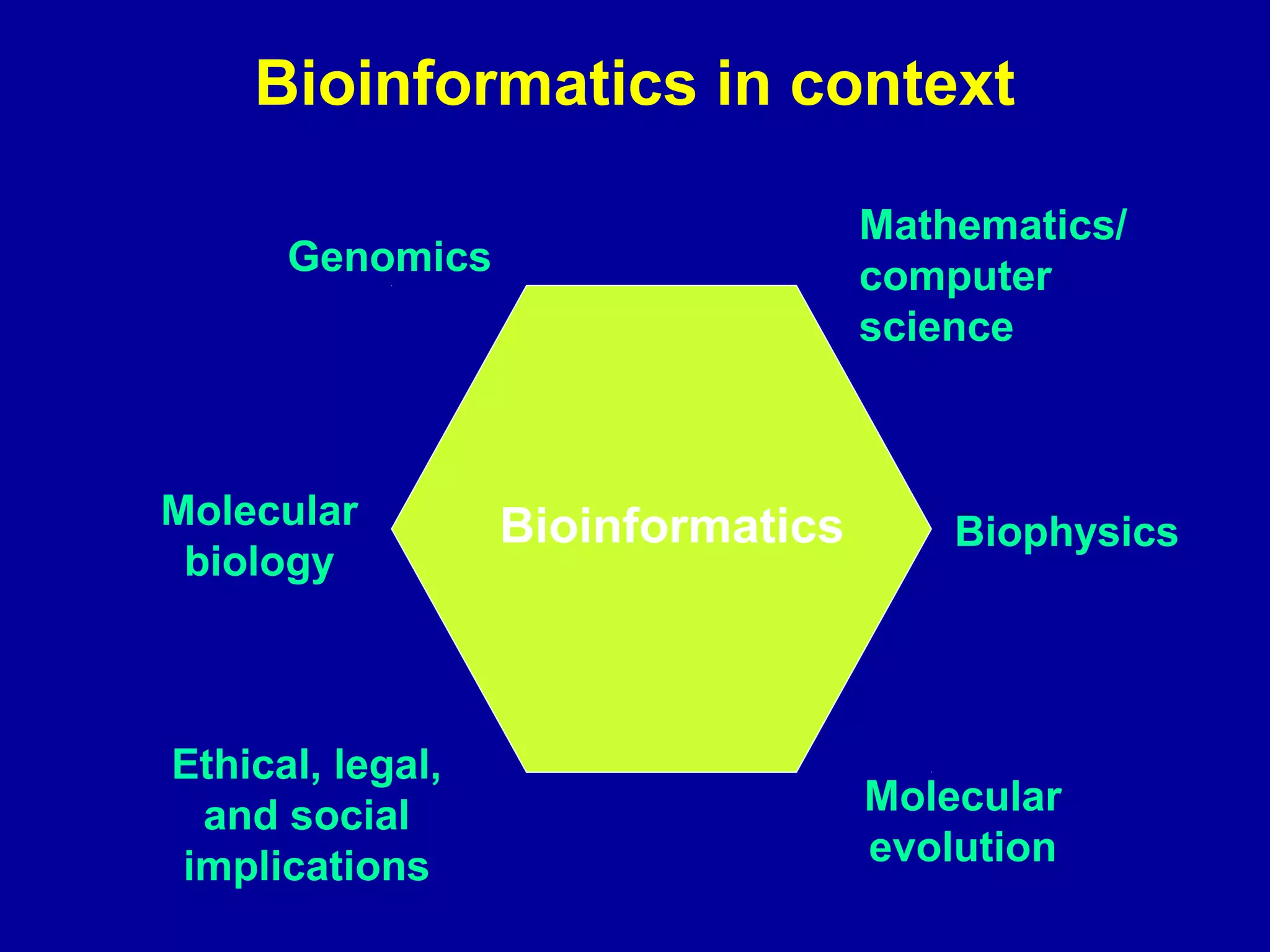 Bioinformatics in context

Genomics

Mathematics/
computer
science

Molecular
biology

Bioinformatics

Biophysics

Ethical, legal,
and social
implications

Molecular
evolution